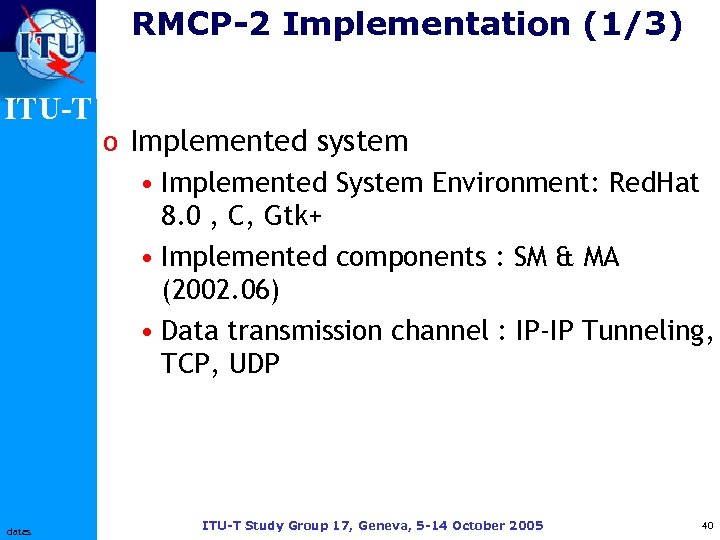 ITU

ITU-T

RMCP-2 Implementation (1/3)

o Implemented system
• Implemented System Environment: RedHat 8.0 , C, Gtk+
• Implemented components : SM & MA (2002.06)
• Data transmission channel : IP-IP Tunneling, TCP, UDP

dates

ITU-T Study Group 17, Geneva, 5-14 October 2005

40